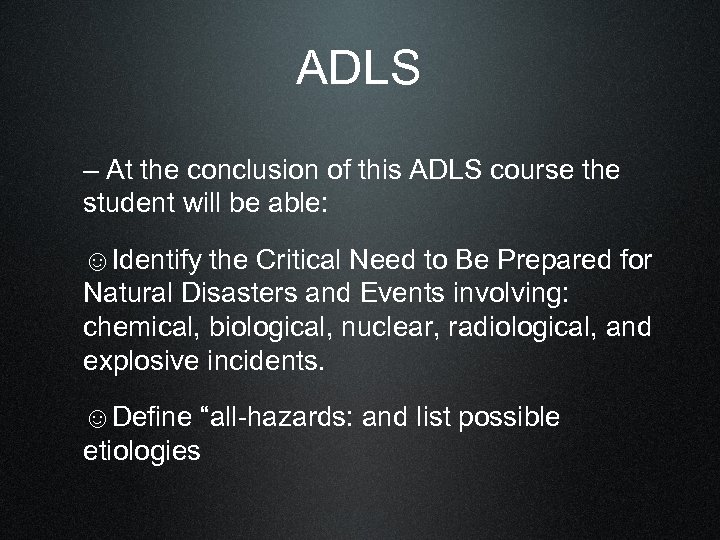 ADLS

– At the conclusion of this ADLS course the student will be able:

☺Identify the Critical Need to Be Prepared for Natural Disasters and Events involving: chemical, biological, nuclear, radiological, and explosive incidents.

☺Define “all-hazards: and list possible etiologies